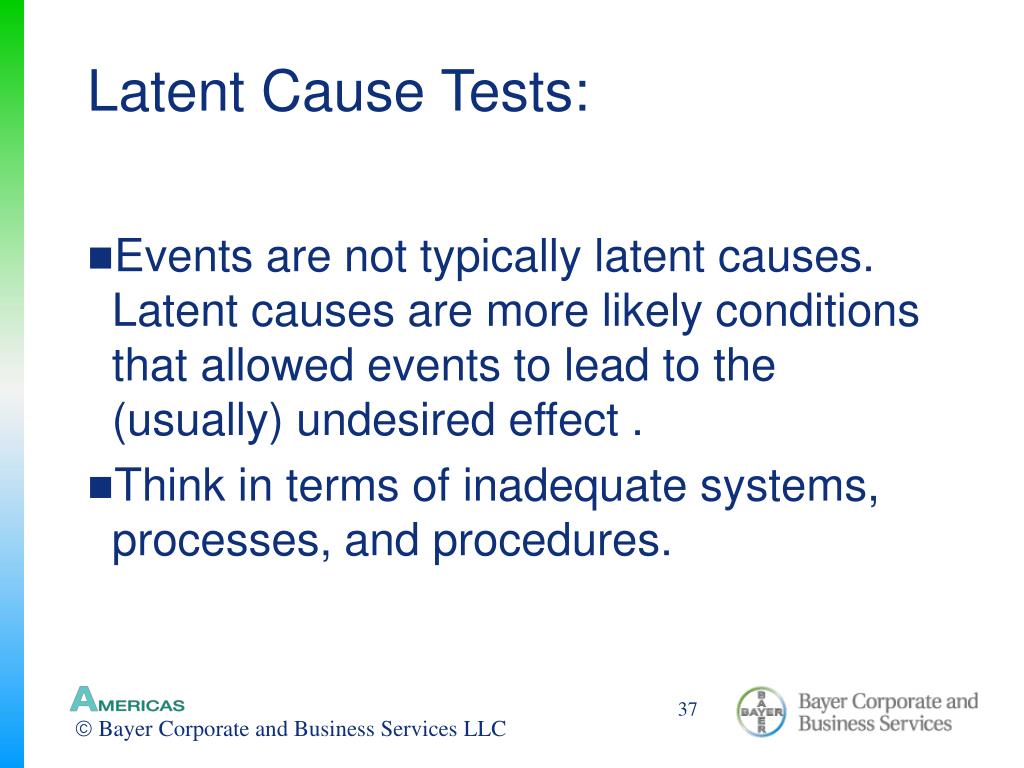 Latent Cause Tests:

■Events are not typically latent causes. Latent causes are more likely conditions that allowed events to lead to the (usually) undesired effect .

■Think in terms of inadequate systems, processes, and procedures.

AMERICAS
© Bayer Corporate and Business Services LLC

37

BAYER
BAYER

Bayer Corporate and Business Services